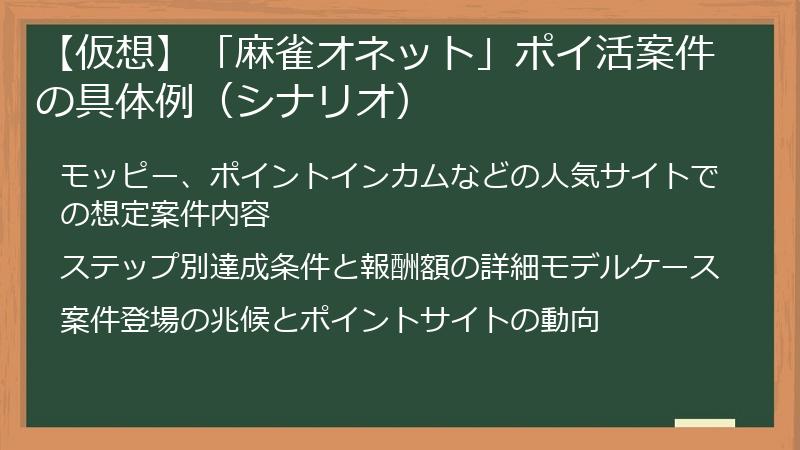 【仮想】「麻雀オネット」ポイ活案件の具体例（シナリオ）

モッピー、ポイントインカムなどの人気サイトでの想定案件内容

ステップ別達成条件と報酬額の詳細モデルケース

案件登場の兆候とポイントサイトの動向